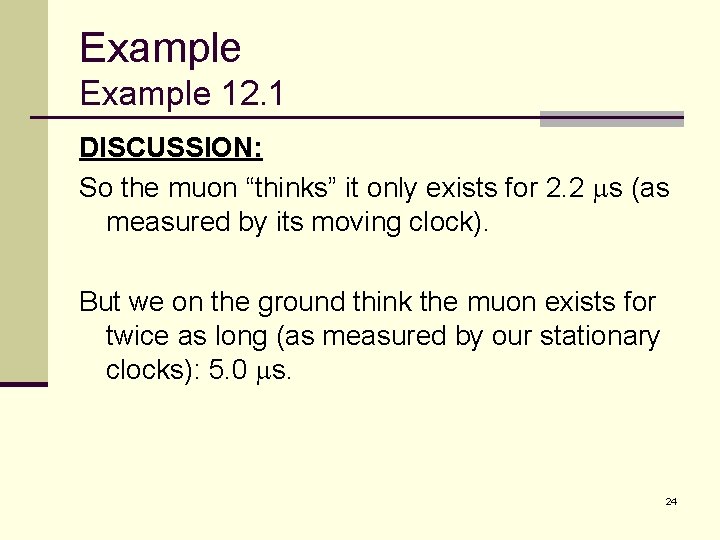 Example
Example 12.1

DISCUSSION:

So the muon “thinks” it only exists for 2.2 μs (as measured by its moving clock).

But we on the ground think the muon exists for twice as long (as measured by our stationary clocks): 5.0 μs.

24